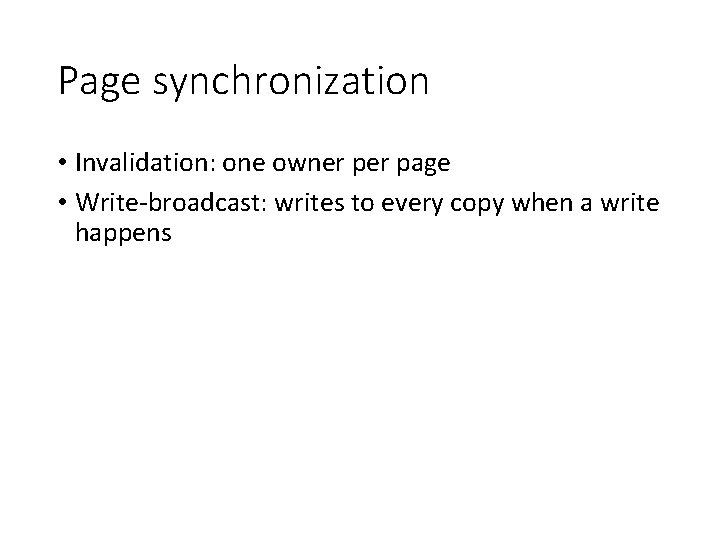 Page synchronization

• Invalidation: one owner per page
• Write-broadcast: writes to every copy when a write happens